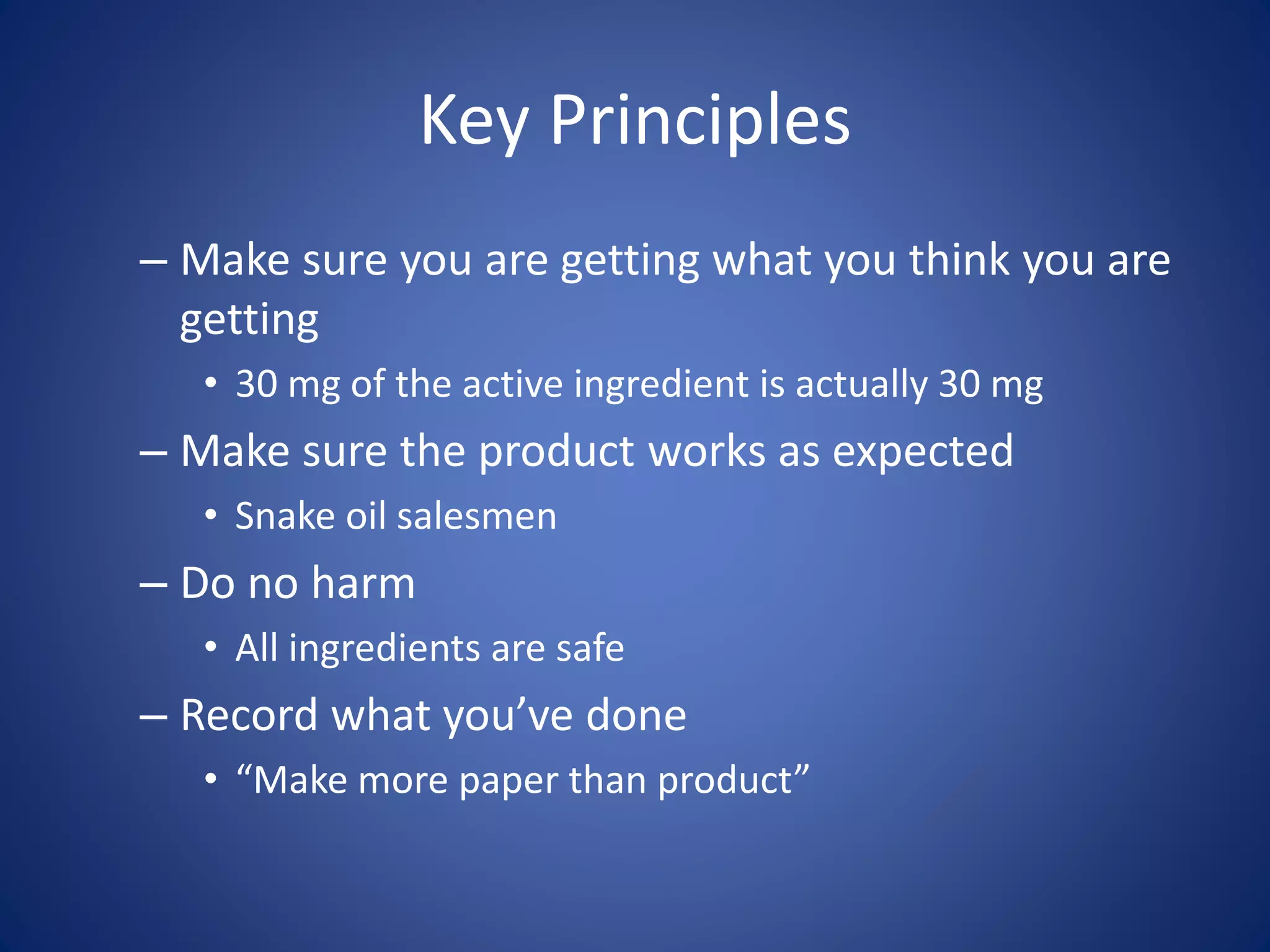 Key Principles

– Make sure you are getting what you think you are getting
  • 30 mg of the active ingredient is actually 30 mg
– Make sure the product works as expected
  • Snake oil salesmen
– Do no harm
  • All ingredients are safe
– Record what you’ve done
  • “Make more paper than product”